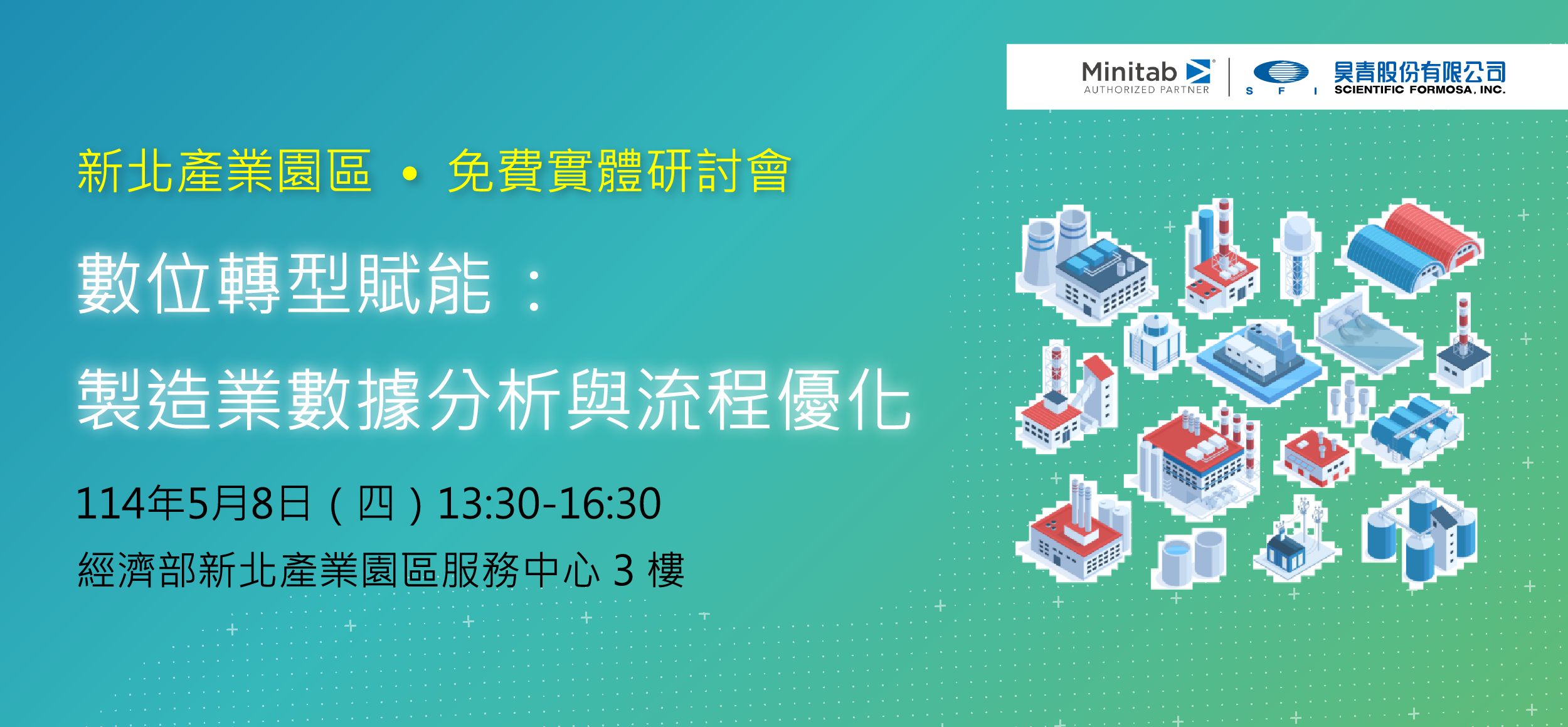 Minitab
AUTHORIZED PARTNER
S F I
昊青股份有限公司
SCIENTIFIC FORMOSA, INC.

新北產業園區 • 免費實體研討會

數位轉型賦能：
製造業數據分析與流程優化

114年5月8日（四）13:30-16:30
經濟部新北產業園區服務中心 3 樓